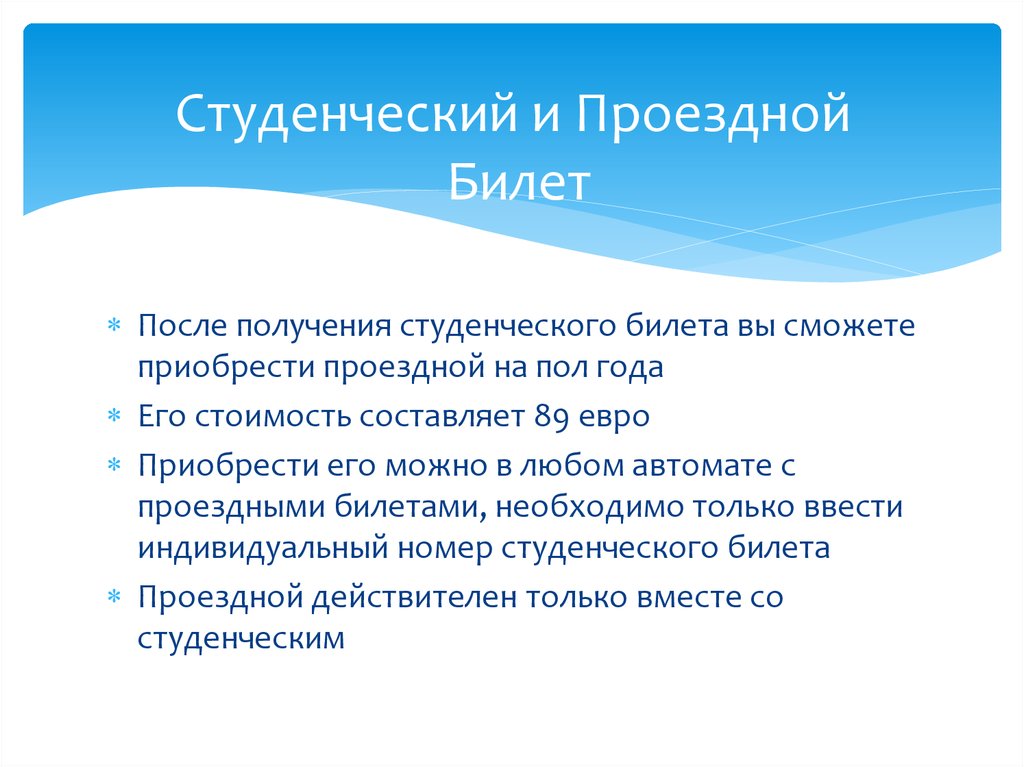 Студенческий и Проездной Билет

∗ После получения студенческого билета вы сможете приобрести проездной на пол года

∗ Его стоимость составляет 89 евро

∗ Приобрести его можно в любом автомате с проездными билетами, необходимо только ввести индивидуальный номер студенческого билета

∗ Проездной действителен только вместе со студенческим